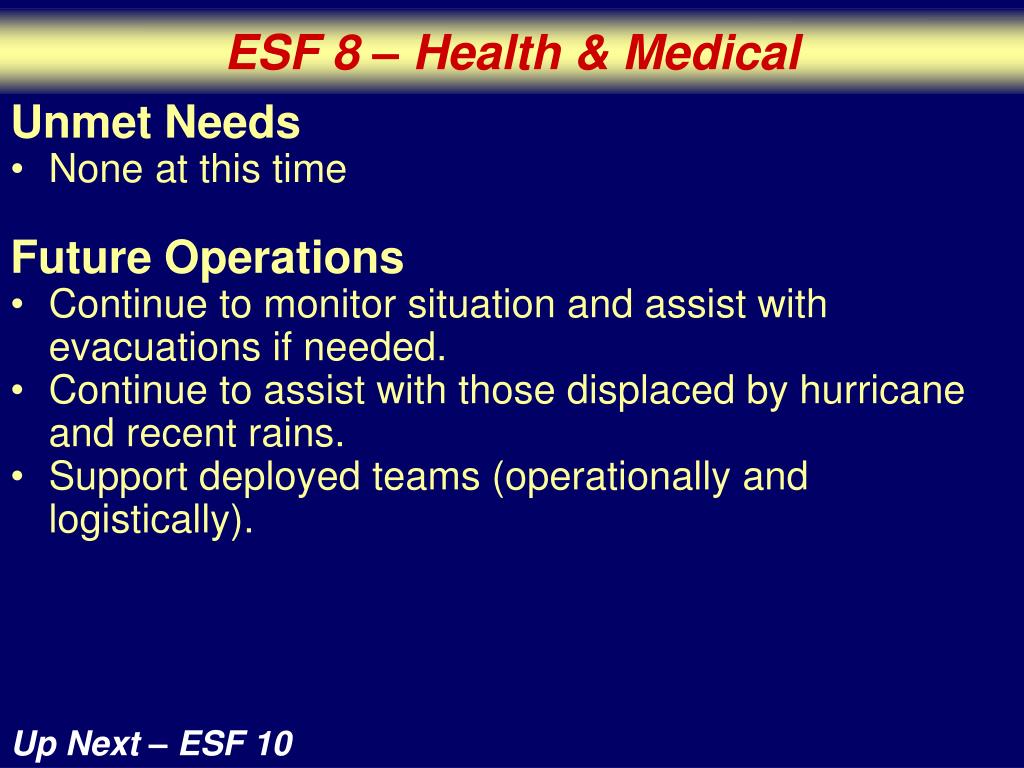 ESF 8 – Health & Medical

Unmet Needs
• None at this time

Future Operations
• Continue to monitor situation and assist with evacuations if needed.
• Continue to assist with those displaced by hurricane and recent rains.
• Support deployed teams (operationally and logistically).

Up Next – ESF 10